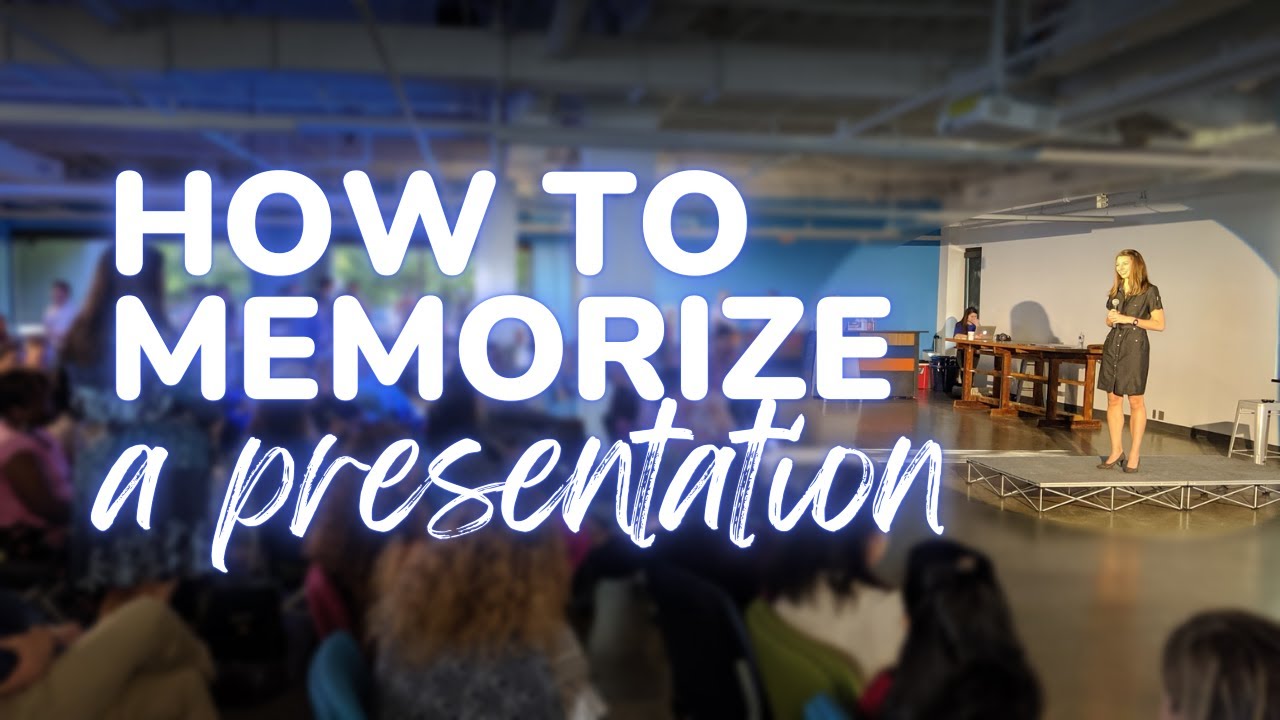 HOW TO MEMORIZE
a presentation